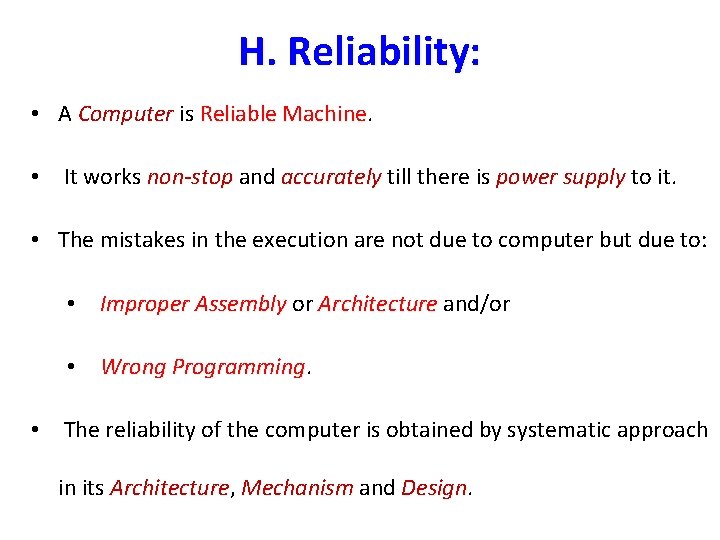 H. Reliability:

• A Computer is Reliable Machine.

• It works non-stop and accurately till there is power supply to it.

• The mistakes in the execution are not due to computer but due to:

  • Improper Assembly or Architecture and/or

  • Wrong Programming.

• The reliability of the computer is obtained by systematic approach in its Architecture, Mechanism and Design.